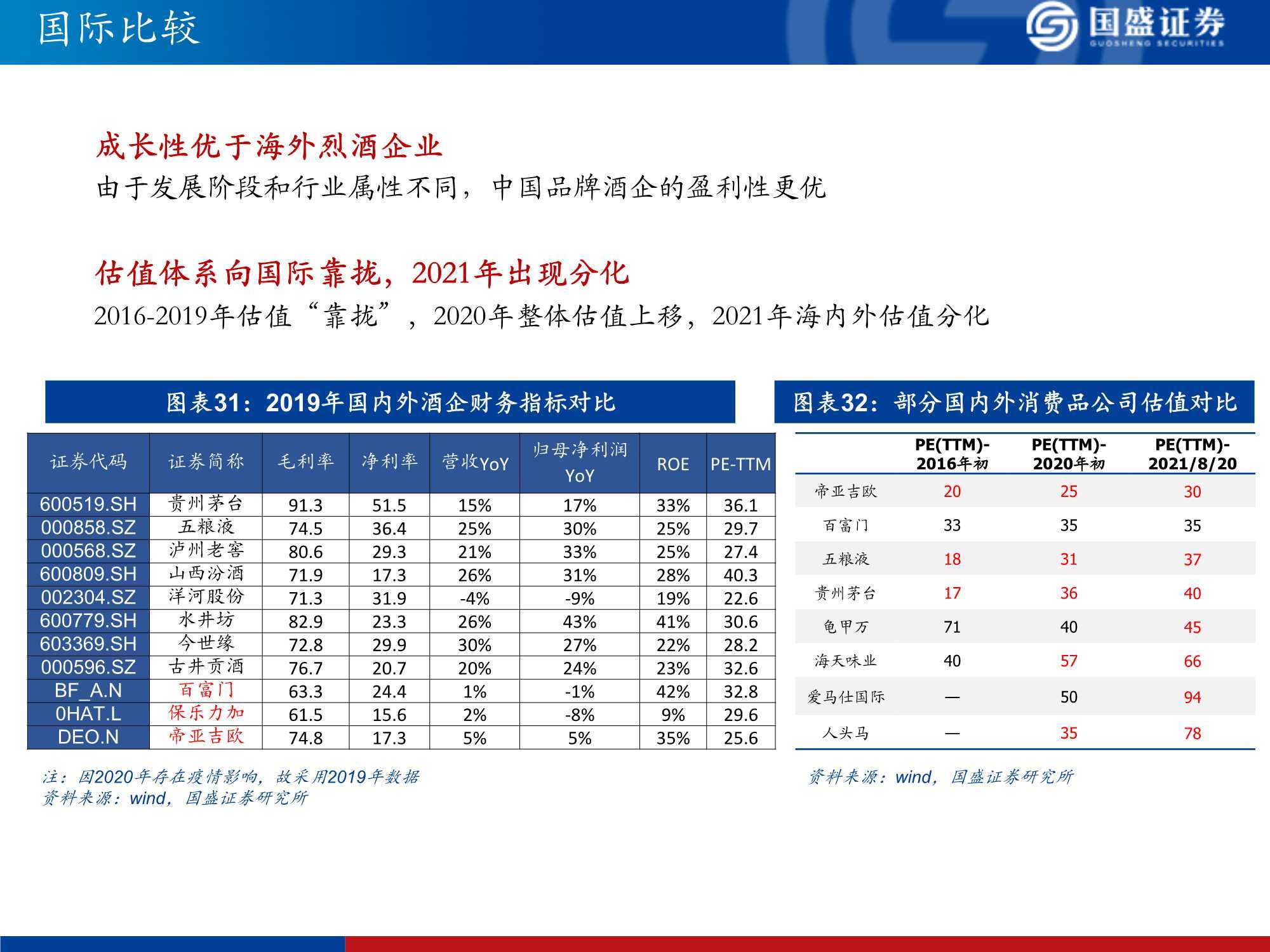 国际比较

国盛证券
GUOSHENG SECURITIES

成长性优于海外烈酒企业

由于发展阶段和行业属性不同，中国品牌酒企的盈利性更优

估值体系向国际靠拢，2021年出现分化

2016-2019年估值“靠拢”，2020年整体估值上移，2021年海内外估值分化

图表31：2019年国内外酒企财务指标对比

| 证券代码 | 证券简称 | 毛利率 | 净利率 | 营收YoY | 归母净利润YoY | ROE | PE-TTM |
|---|---|---|---|---|---|---|---|
| 600519.SH | 贵州茅台 | 91.3 | 51.5 | 15% | 17% | 33% | 36.1 |
| 000858.SZ | 五粮液 | 74.5 | 36.4 | 25% | 30% | 25% | 29.7 |
| 000568.SZ | 泸州老窖 | 80.6 | 29.3 | 21% | 33% | 25% | 27.4 |
| 600809.SH | 山西汾酒 | 71.9 | 17.3 | 26% | 31% | 28% | 40.3 |
| 002304.SZ | 洋河股份 | 71.3 | 31.9 | -4% | -9% | 19% | 22.6 |
| 600779.SH | 水井坊 | 82.9 | 23.3 | 26% | 43% | 41% | 30.6 |
| 603369.SH | 今世缘 | 72.8 | 29.9 | 30% | 27% | 22% | 28.2 |
| 000596.SZ | 古井贡酒 | 76.7 | 20.7 | 20% | 24% | 23% | 32.6 |
| BF_A.N | 百富门 | 63.3 | 24.4 | 1% | -1% | 42% | 32.8 |
| 0HAT.L | 保乐力加 | 61.5 | 15.6 | 2% | -8% | 9% | 29.6 |
| DEO.N | 帝亚吉欧 | 74.8 | 17.3 | 5% | 5% | 35% | 25.6 |

注：因2020年存在疫情影响，故采用2019年数据
资料来源：wind，国盛证券研究所

图表32：部分国内外消费品公司估值对比

| | PE(TTM)-2016年初 | PE(TTM)-2020年初 | PE(TTM)-2021/8/20 |
|---|---|---|---|
| 帝亚吉欧 | 20 | 25 | 30 |
| 百富门 | 33 | 35 | 35 |
| 五粮液 | 18 | 31 | 37 |
| 贵州茅台 | 17 | 36 | 40 |
| 龟甲万 | 71 | 40 | 45 |
| 海天味业 | 40 | 57 | 66 |
| 爱马仕国际 | — | 50 | 94 |
| 人头马 | — | 35 | 78 |

资料来源：wind，国盛证券研究所